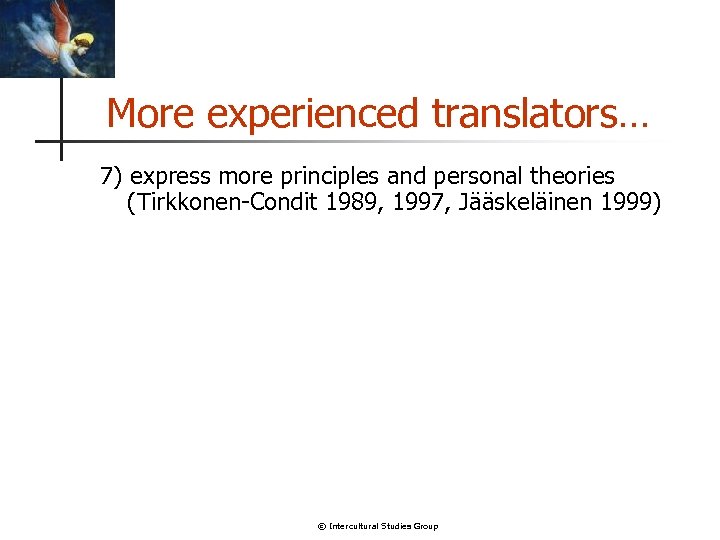 More experienced translators…

7) express more principles and personal theories (Tirkkonen-Condit 1989, 1997, Jääskeläinen 1999)

© Intercultural Studies Group